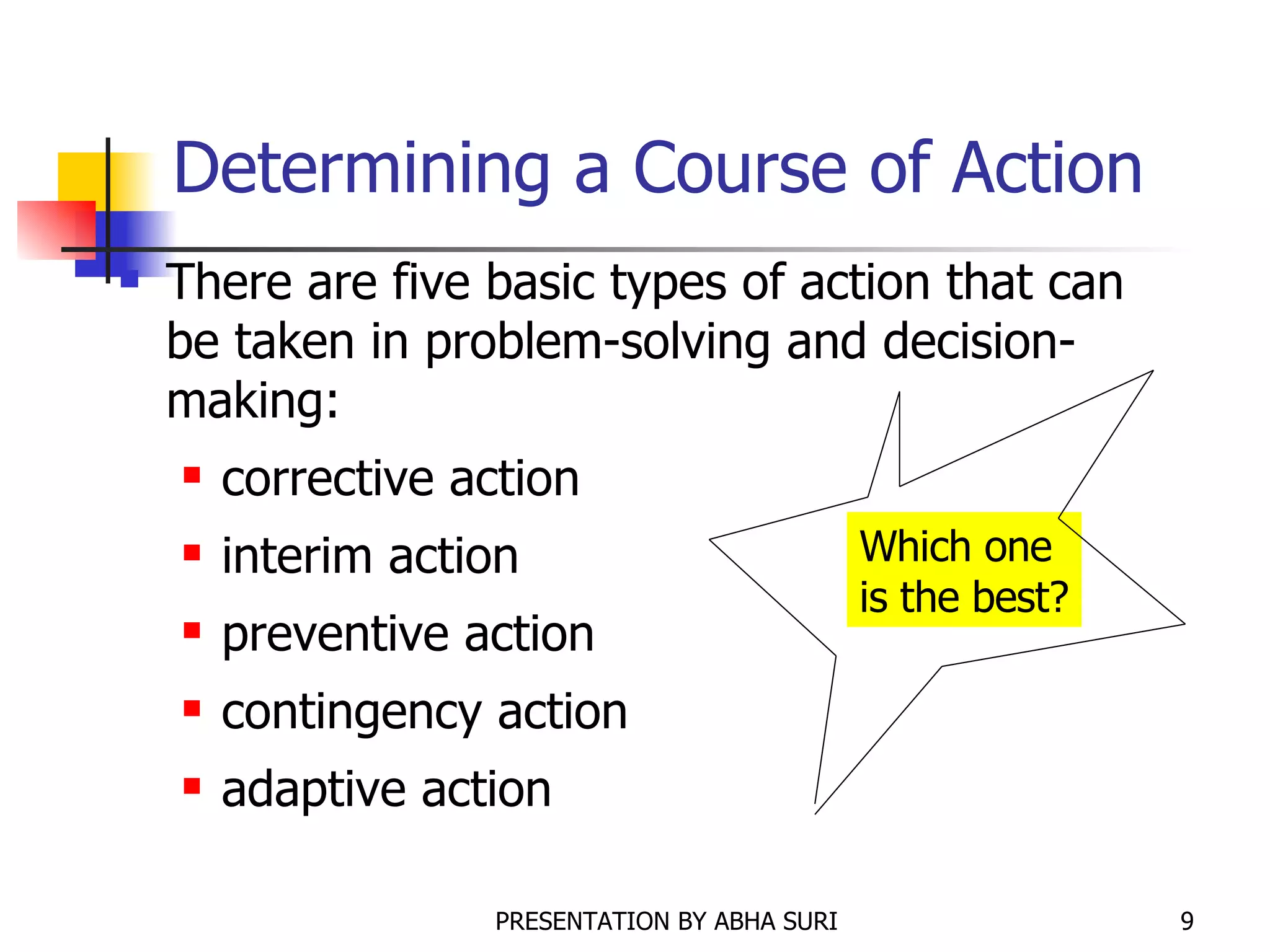 Determining a Course of Action

There are five basic types of action that can be taken in problem-solving and decision-making:

- corrective action
- interim action
- preventive action
- contingency action
- adaptive action

Which one is the best?

PRESENTATION BY ABHA SURI

9